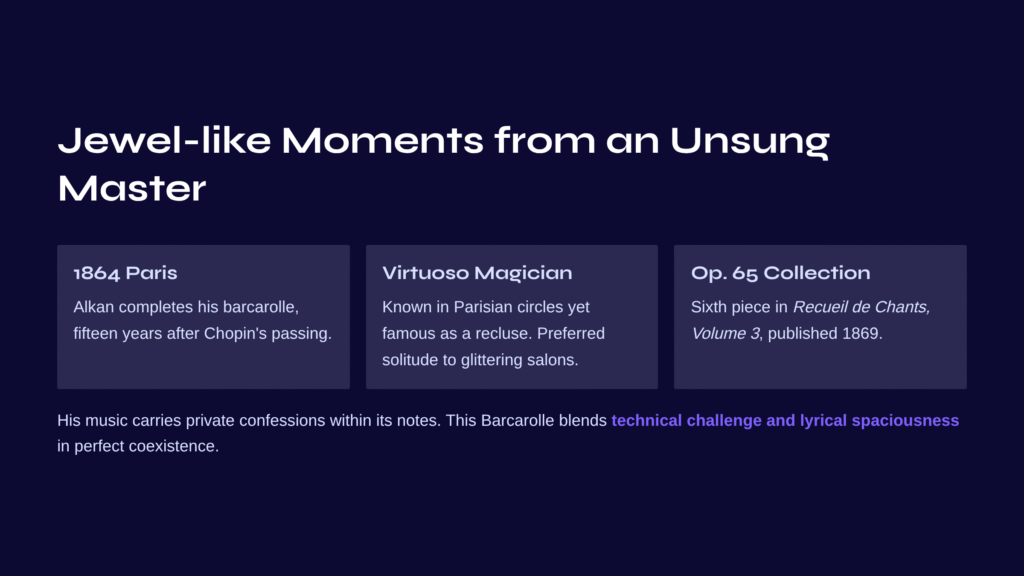 Jewel-like Moments from an Unsung Master

1864 Paris

Alkan completes his barcarolle, fifteen years after Chopin's passing.

Virtuoso Magician

Known in Parisian circles yet famous as a recluse. Preferred solitude to glittering salons.

Op. 65 Collection

Sixth piece in Recueil de Chants, Volume 3, published 1869.

His music carries private confessions within its notes. This Barcarolle blends technical challenge and lyrical spaciousness in perfect coexistence.